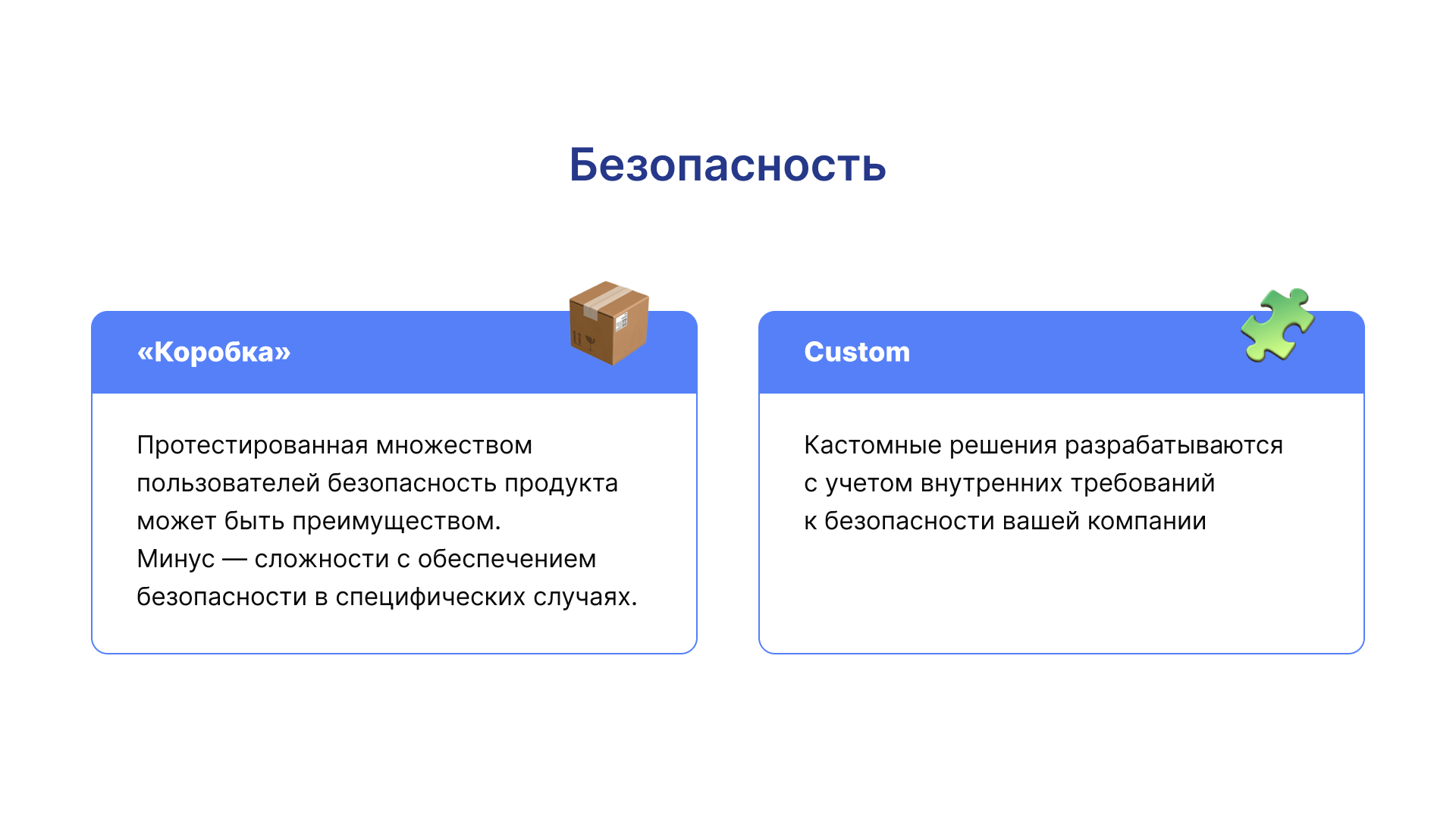 Безопасность

«Коробка»

Протестированная множеством пользователей безопасность продукта может быть преимуществом.
Минус — сложности с обеспечением безопасности в специфических случаях.

Custom

Кастомные решения разрабатываются с учетом внутренних требований к безопасности вашей компании